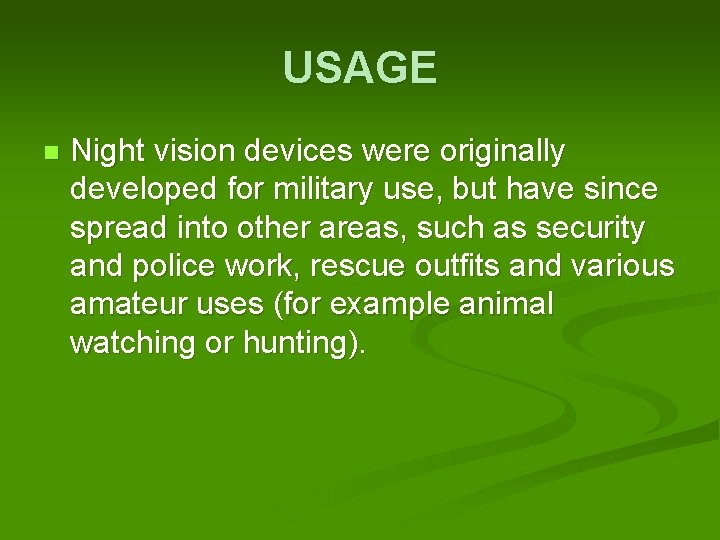 USAGE

Night vision devices were originally developed for military use, but have since spread into other areas, such as security and police work, rescue outfits and various amateur uses (for example animal watching or hunting).